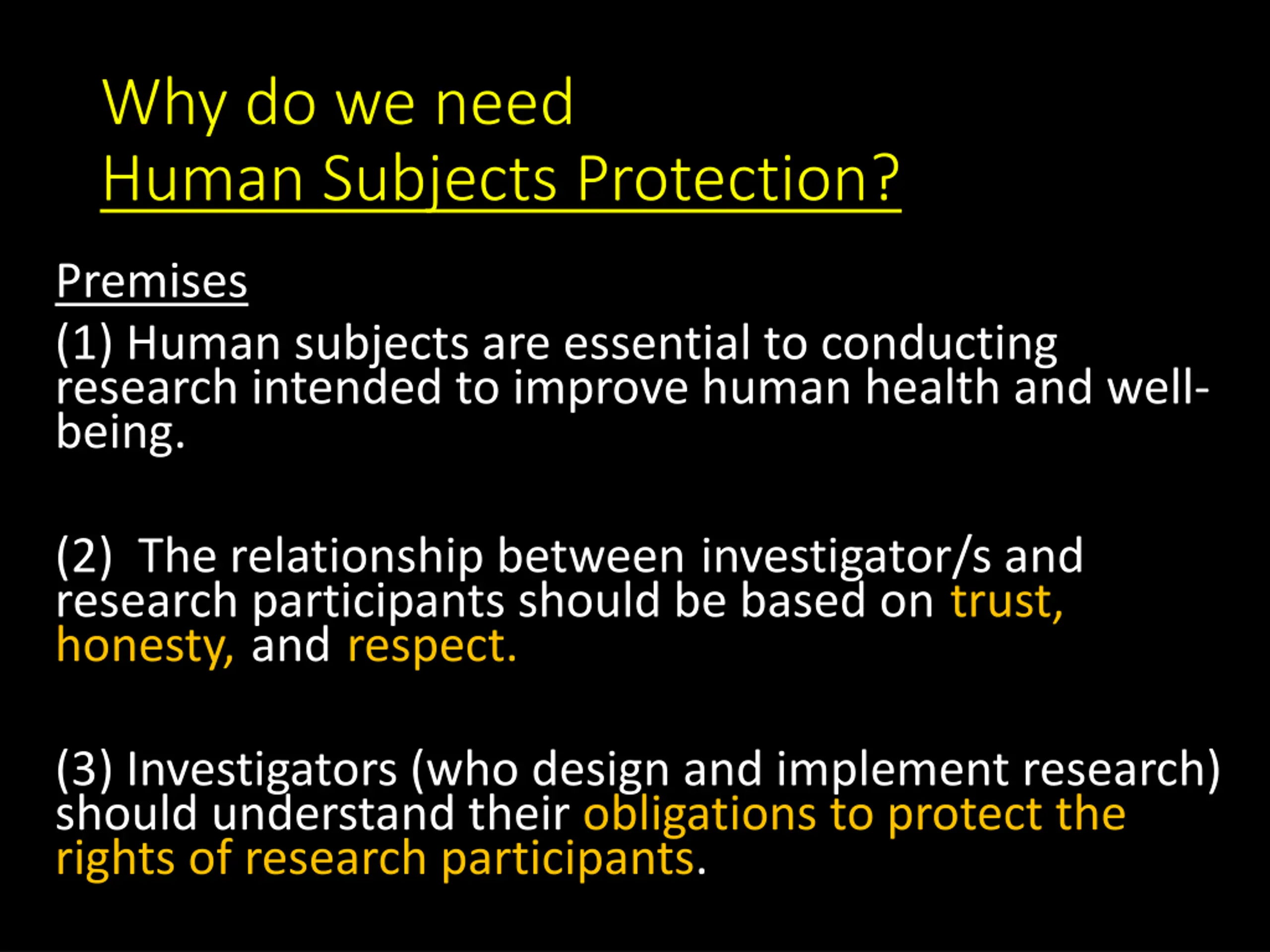 Why do we need
Human Subjects Protection?

Premises

(1) Human subjects are essential to conducting research intended to improve human health and well-being.

(2) The relationship between investigator/s and research participants should be based on trust, honesty, and respect.

(3) Investigators (who design and implement research) should understand their obligations to protect the rights of research participants.